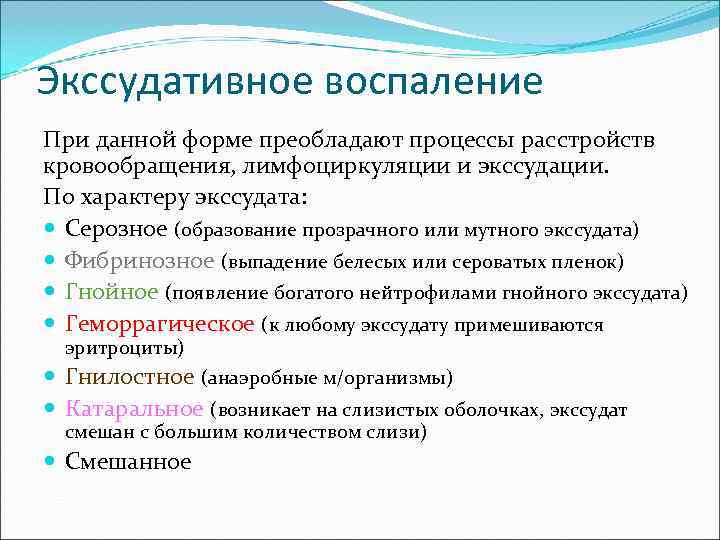 Экссудативное воспаление

При данной форме преобладают процессы расстройств кровообращения, лимфоциркуляции и экссудации.

По характеру экссудата:

- Серозное (образование прозрачного или мутного экссудата)
- Фибринозное (выпадение белесых или сероватых пленок)
- Гнойное (появление богатого нейтрофилами гнойного экссудата)
- Геморрагическое (к любому экссудату примешиваются эритроциты)
- Гнилостное (анаэробные м/организмы)
- Катаральное (возникает на слизистых оболочках, экссудат смешан с большим количеством слизи)
- Смешанное